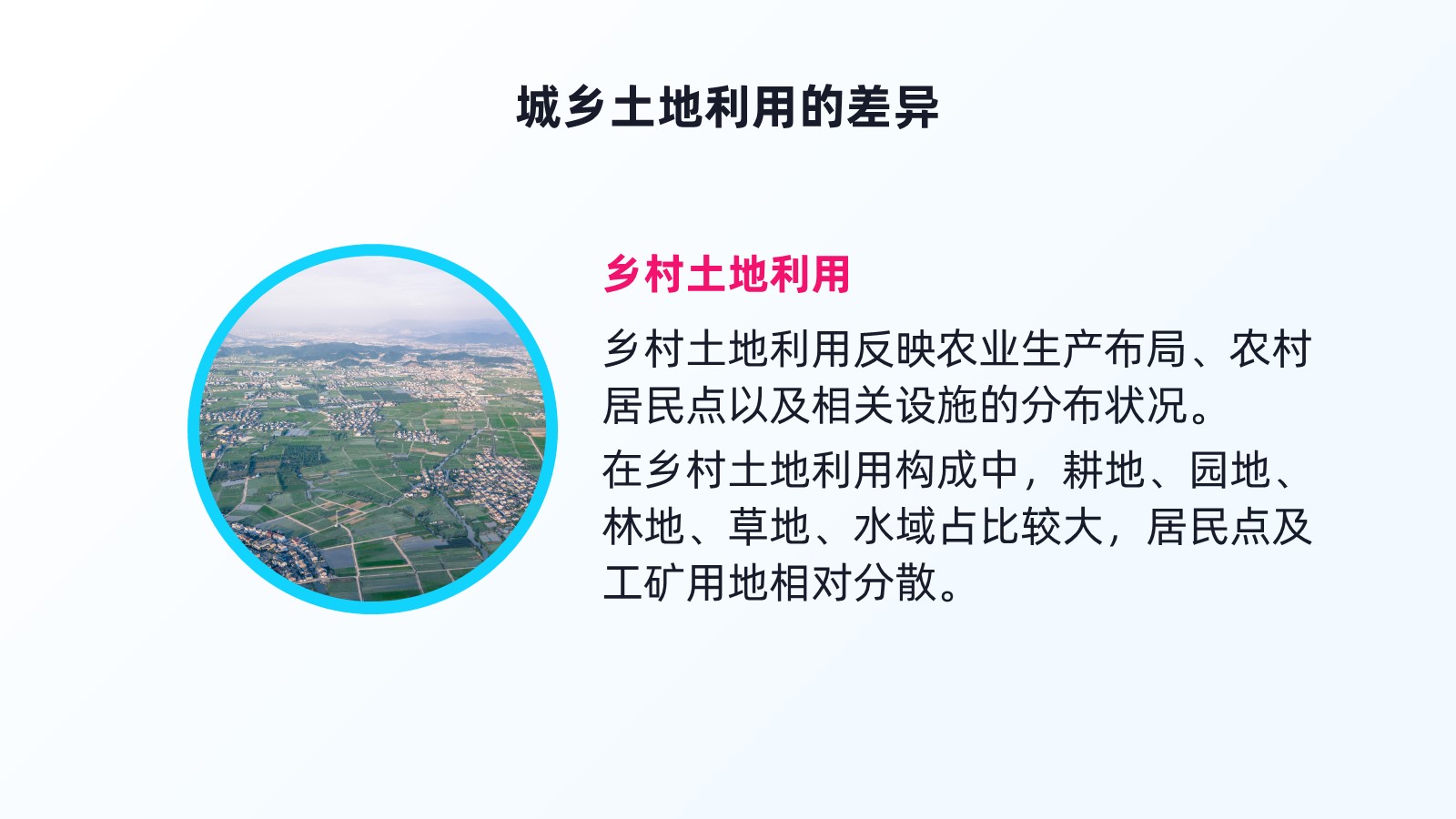 城乡土地利用的差异

乡村土地利用

乡村土地利用反映农业生产布局、农村居民点以及相关设施的分布状况。

在乡村土地利用构成中，耕地、园地、林地、草地、水域占比较大，居民点及工矿用地相对分散。